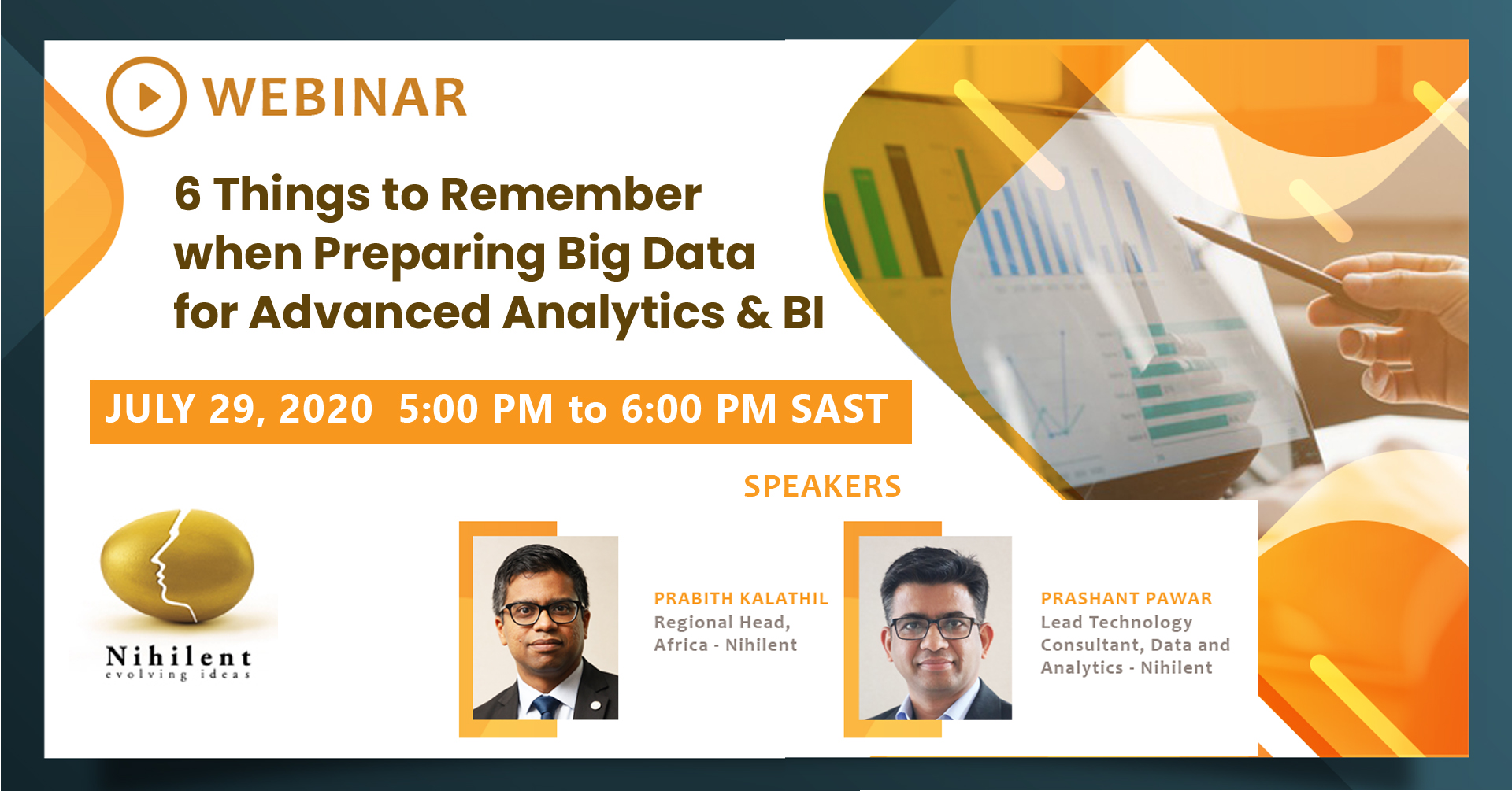 WEBINAR

6 Things to Remember when Preparing Big Data for Advanced Analytics & BI

JULY 29, 2020 5:00 PM to 6:00 PM SAST

SPEAKERS

Nihilent
evolving ideas

PRABITH KALATHIL
Regional Head, Africa - Nihilent

PRASHANT PAWAR
Lead Technology Consultant, Data and Analytics - Nihilent